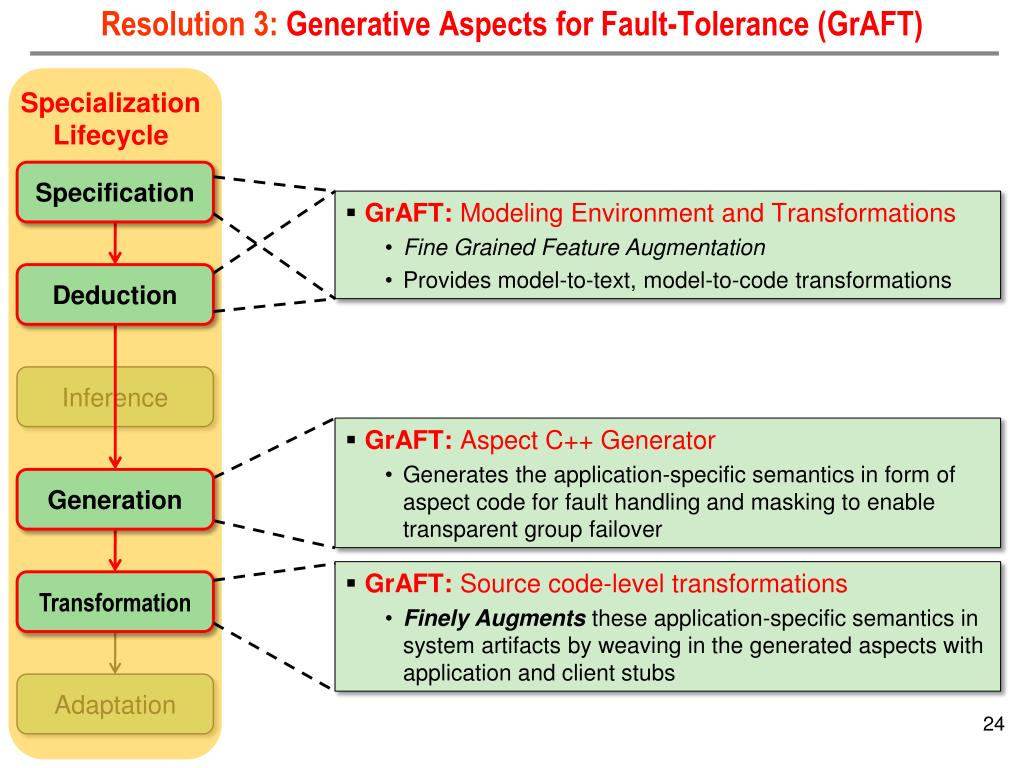 Resolution 3: Generative Aspects for Fault-Tolerance (GrAFT)

Specialization Lifecycle

Specification

Deduction

Inference

Generation

Transformation

Adaptation

▪ GrAFT: Modeling Environment and Transformations
• Fine Grained Feature Augmentation
• Provides model-to-text, model-to-code transformations

▪ GrAFT: Aspect C++ Generator
• Generates the application-specific semantics in form of aspect code for fault handling and masking to enable transparent group failover

▪ GrAFT: Source code-level transformations
• Finely Augments these application-specific semantics in system artifacts by weaving in the generated aspects with application and client stubs

24